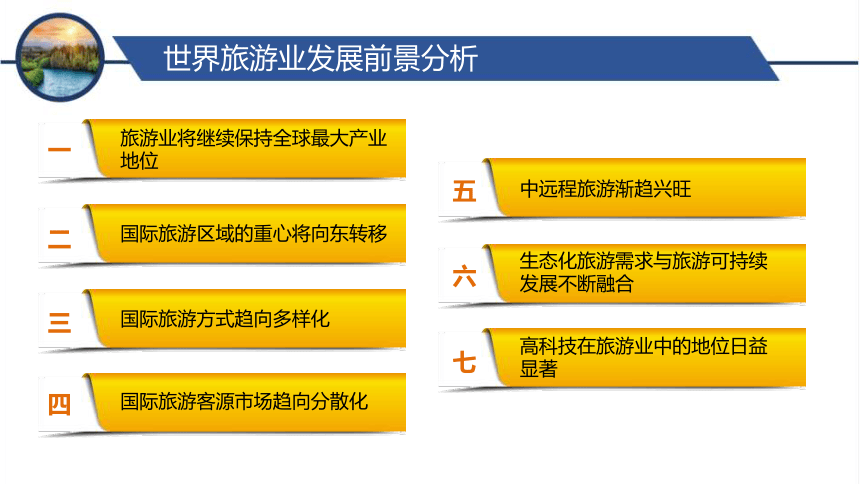 世界旅游业发展前景分析

一 旅游业将继续保持全球最大产业地位

二 国际旅游区域的重心将向东转移

三 国际旅游方式趋向多样化

四 国际旅游客源市场趋向分散化

五 中远程旅游渐趋兴旺

六 生态化旅游需求与旅游可持续发展不断融合

七 高科技在旅游业中的地位日益显著